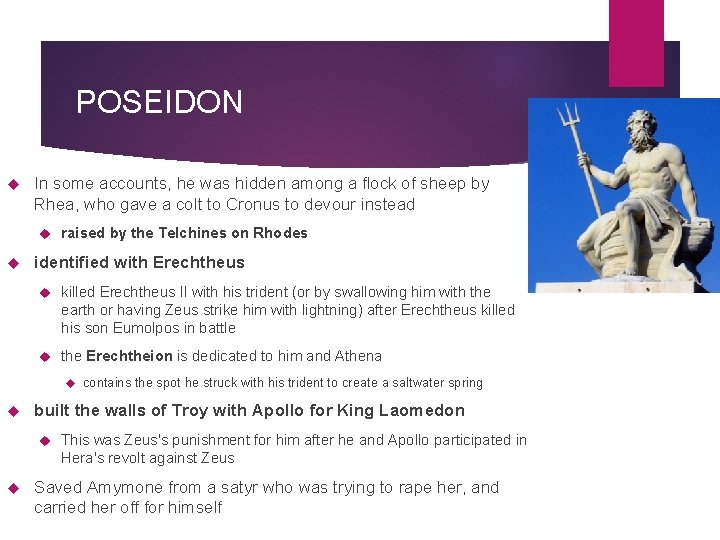 POSEIDON

In some accounts, he was hidden among a flock of sheep by Rhea, who gave a colt to Cronus to devour instead

raised by the Telchines on Rhodes

identified with Erechtheus

killed Erechtheus II with his trident (or by swallowing him with the earth or having Zeus strike him with lightning) after Erechtheus killed his son Eumolpos in battle

the Erechtheion is dedicated to him and Athena

contains the spot he struck with his trident to create a saltwater spring

built the walls of Troy with Apollo for King Laomedon

This was Zeus's punishment for him after he and Apollo participated in Hera's revolt against Zeus

Saved Amymone from a satyr who was trying to rape her, and carried her off for himself